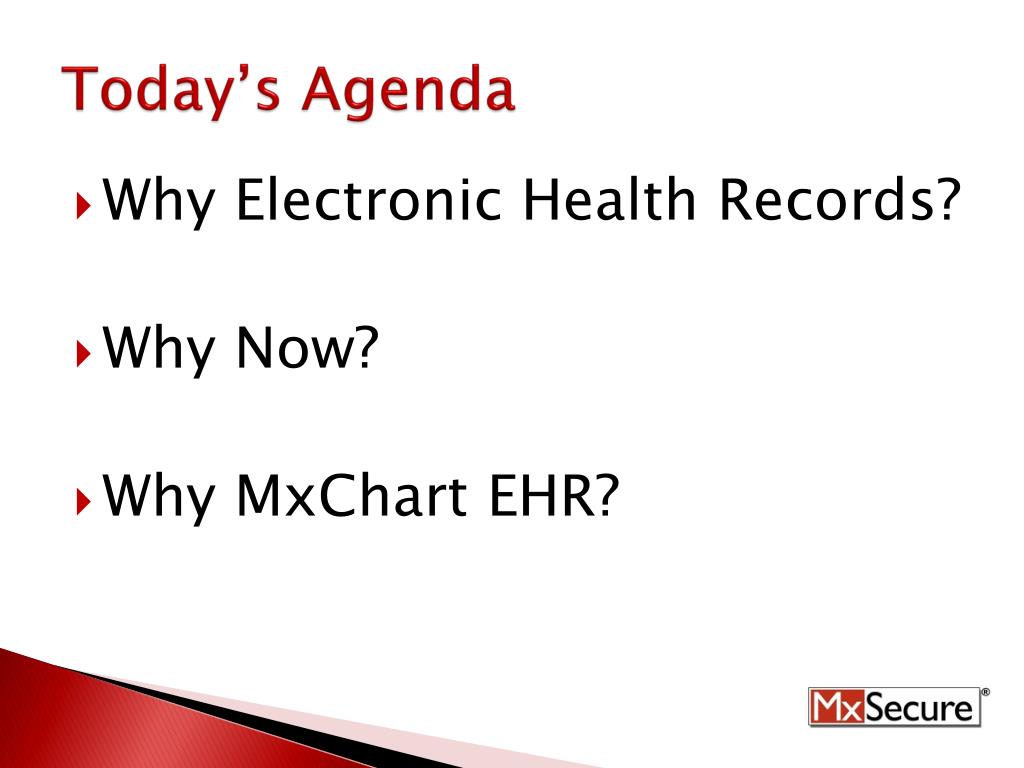 Today's Agenda

Why Electronic Health Records?

Why Now?

Why MxChart EHR?

MxSecure®